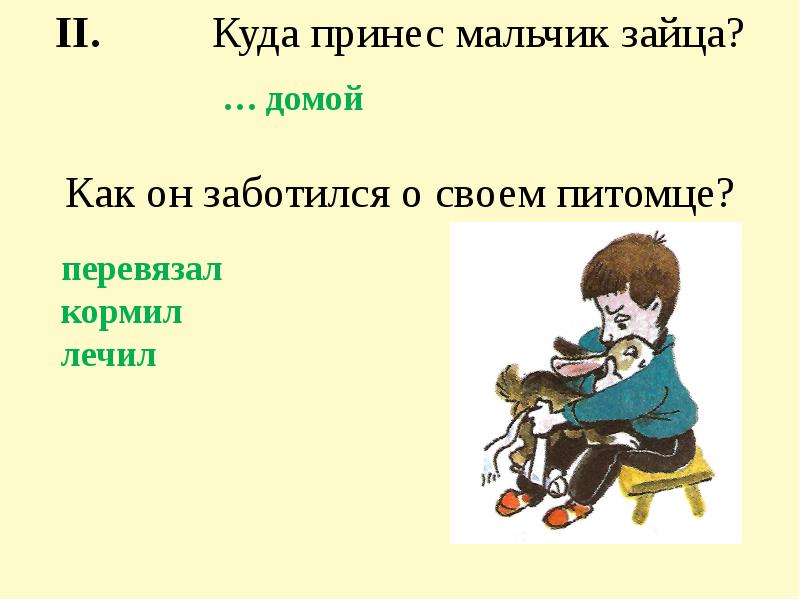 II. Куда принес мальчик зайца?

… домой

Как он заботился о своем питомце?

перевязал
кормил
лечил